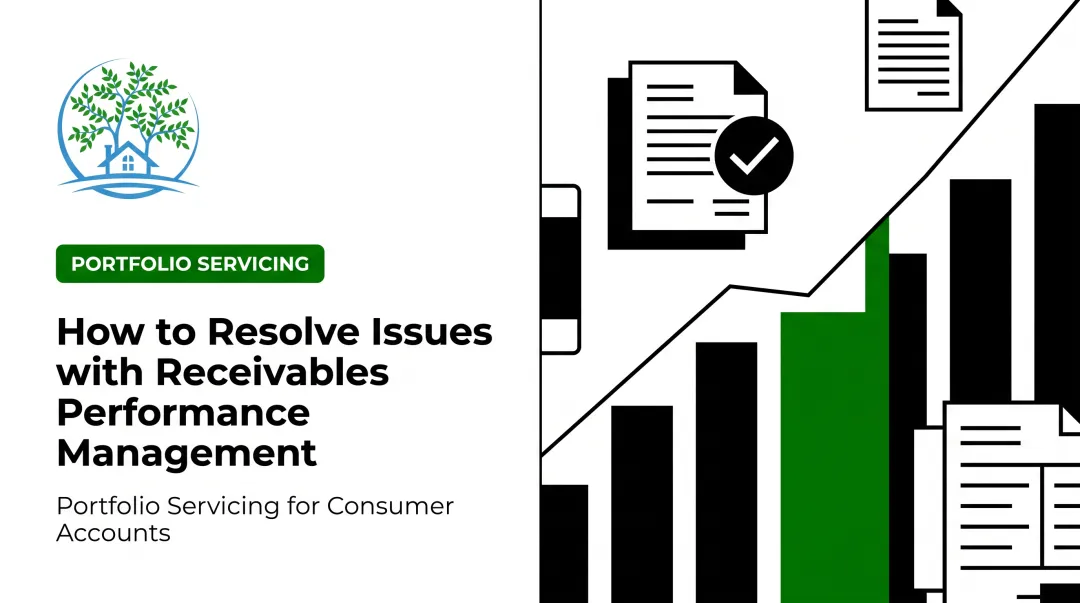 PORTFOLIO SERVICING

How to Resolve Issues with Receivables Performance Management

Portfolio Servicing for Consumer Accounts